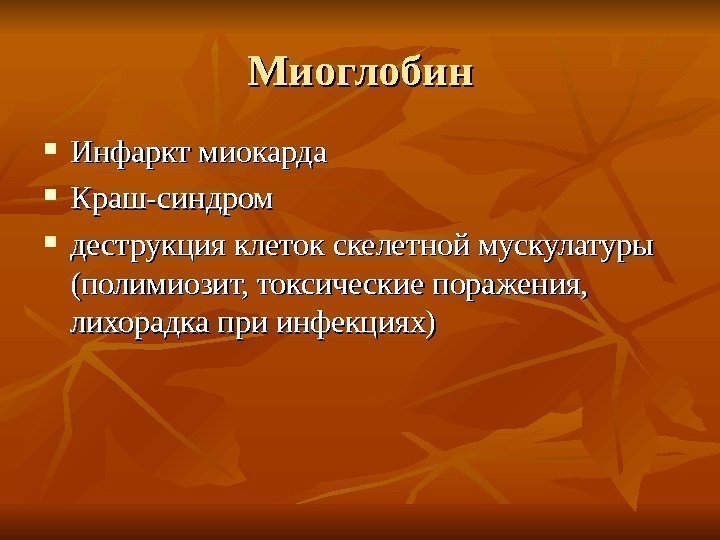 Миоглобин

- Инфаркт миокарда
- Краш-синдром
- деструкция клеток скелетной мускулатуры (полимиозит, токсические поражения, лихорадка при инфекциях)